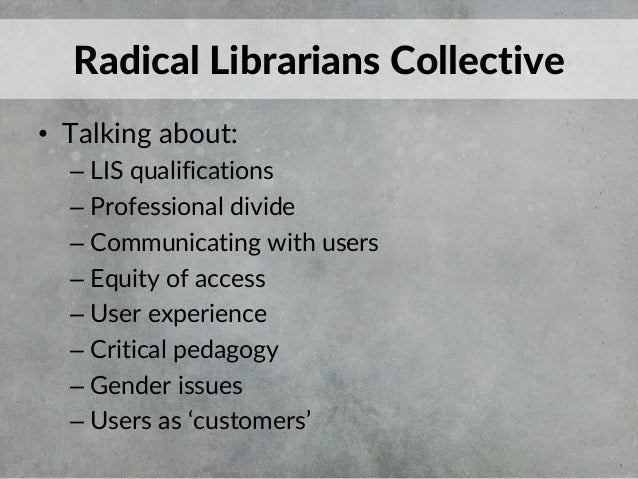 Radical Librarians Collective

• Talking about:
– LIS qualifications
– Professional divide
– Communicating with users
– Equity of access
– User experience
– Critical pedagogy
– Gender issues
– Users as ‘customers’